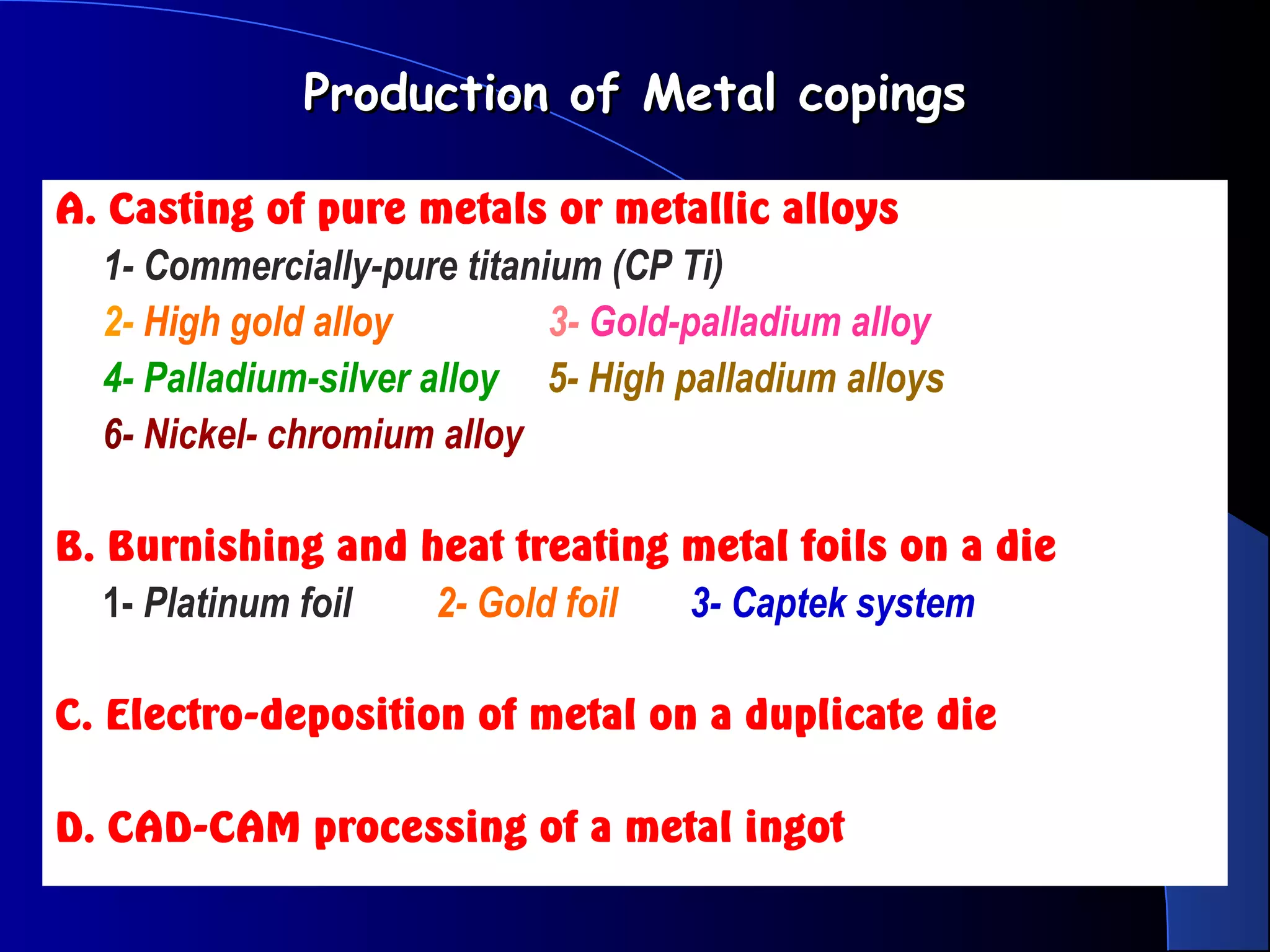 Production of Metal copings

A. Casting of pure metals or metallic alloys

1- Commercially-pure titanium (CP Ti)

2- High gold alloy

3- Gold-palladium alloy

4- Palladium-silver alloy

5- High palladium alloys

6- Nickel- chromium alloy

B. Burnishing and heat treating metal foils on a die

1- Platinum foil

2- Gold foil

3- Captek system

C. Electro-deposition of metal on a duplicate die

D. CAD-CAM processing of a metal ingot